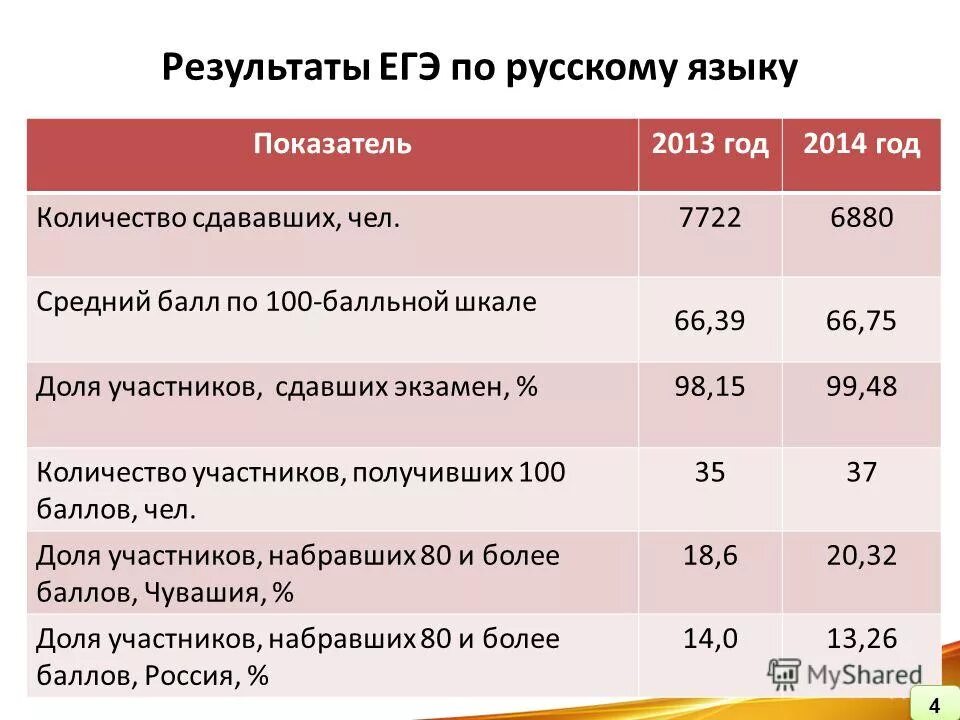 Результаты ЕГЭ по русскому языку

| Показатель | 2013 год | 2014 год |
|---|---|---|
| Количество сдававших, чел. | 7722 | 6880 |
| Средний балл по 100-балльной шкале | 66,39 | 66,75 |
| Доля участников, сдавших экзамен, % | 98,15 | 99,48 |
| Количество участников, получивших 100 баллов, чел. | 35 | 37 |
| Доля участников, набравших 80 и более баллов, Чувашия, % | 18,6 | 20,32 |
| Доля участников, набравших 80 и более баллов, Россия, % | 14,0 | 13,26 |

MyShared

4